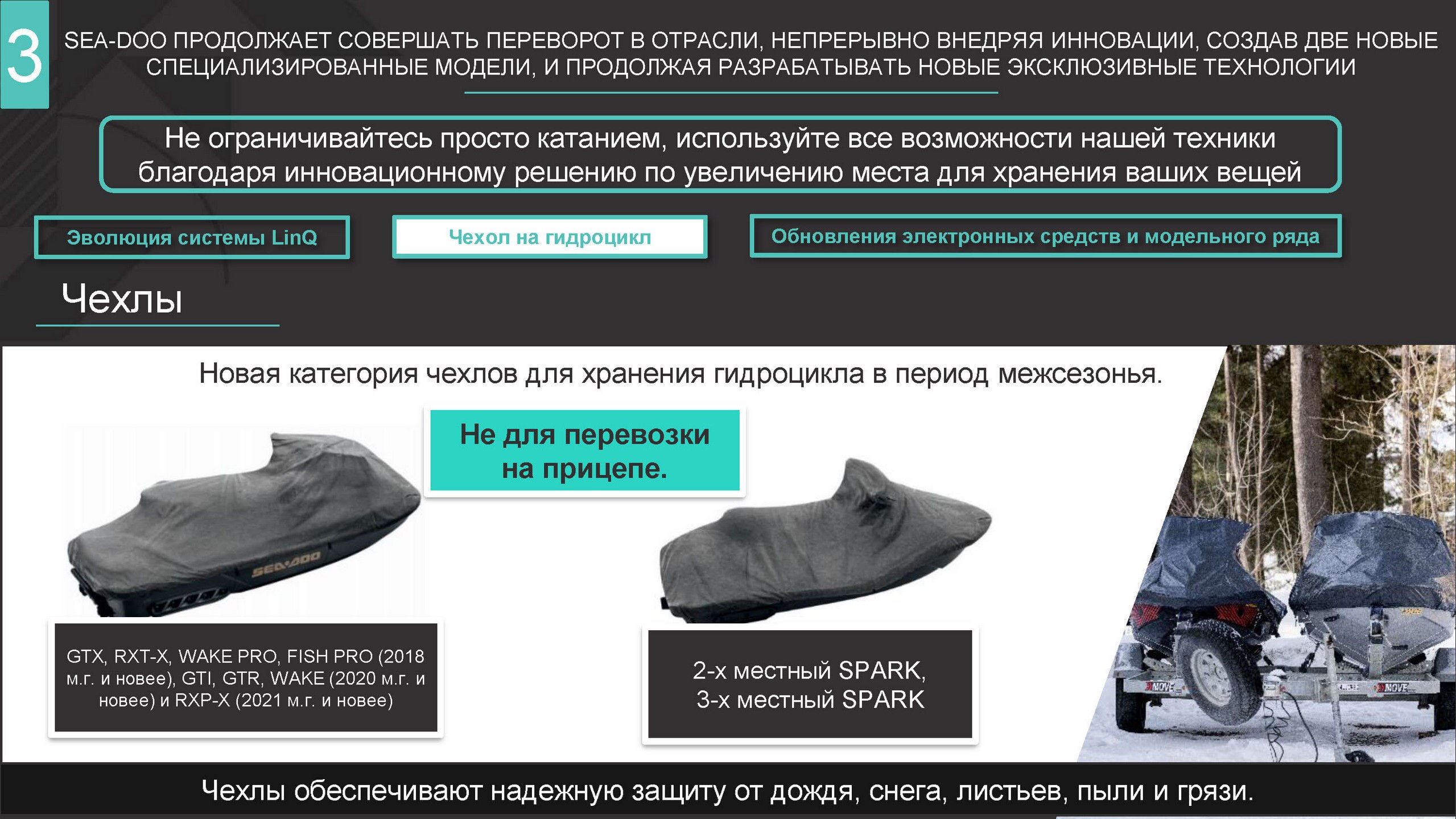 3

SEA-DOO ПРОДОЛЖАЕТ СОВЕРШАТЬ ПЕРЕВОРОТ В ОТРАСЛИ, НЕПРЕРЫВНО ВНЕДРЯЯ ИННОВАЦИИ, СОЗДАВ ДВЕ НОВЫЕ СПЕЦИАЛИЗИРОВАННЫЕ МОДЕЛИ, И ПРОДОЛЖАЯ РАЗРАБАТЫВАТЬ НОВЫЕ ЭКСКЛЮЗИВНЫЕ ТЕХНОЛОГИИ

Не ограничивайтесь просто катанием, используйте все возможности нашей техники благодаря инновационному решению по увеличению места для хранения ваших вещей

Эволюция системы LinQ

Чехол на гидроцикл

Обновления электронных средств и модельного ряда

Чехлы

Новая категория чехлов для хранения гидроцикла в период межсезонья.

Не для перевозки на прицепе.

SEA-DOO

GTX, RXT-X, WAKE PRO, FISH PRO (2018 м.г. и новее), GTI, GTR, WAKE (2020 м.г. и новее) и RXP-X (2021 м.г. и новее)

2-х местный SPARK, 3-х местный SPARK

MOVE

MOVE

Чехлы обеспечивают надежную защиту от дождя, снега, листьев, пыли и грязи.